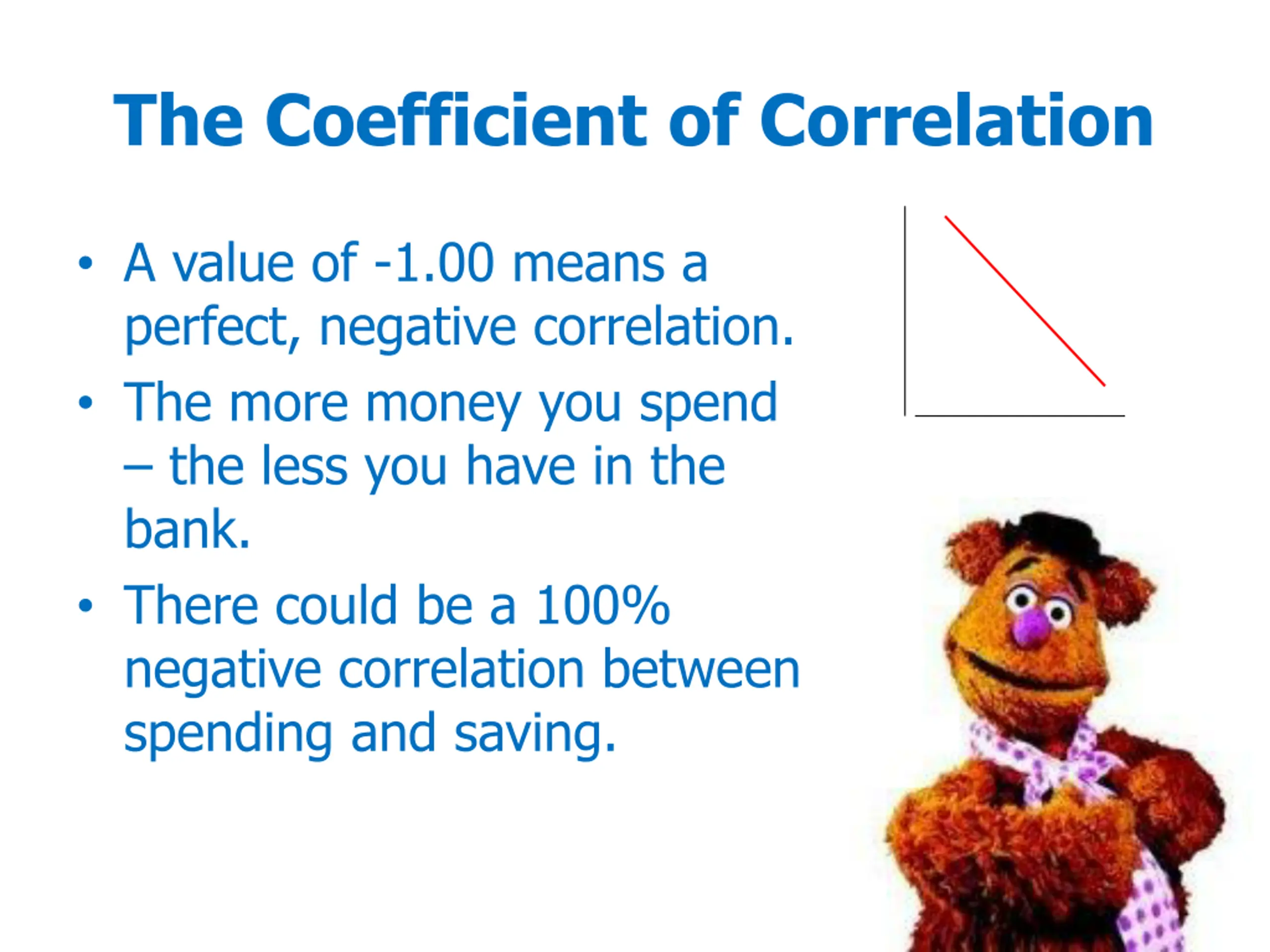 The Coefficient of Correlation

• A value of -1.00 means a perfect, negative correlation.
• The more money you spend – the less you have in the bank.
• There could be a 100% negative correlation between spending and saving.